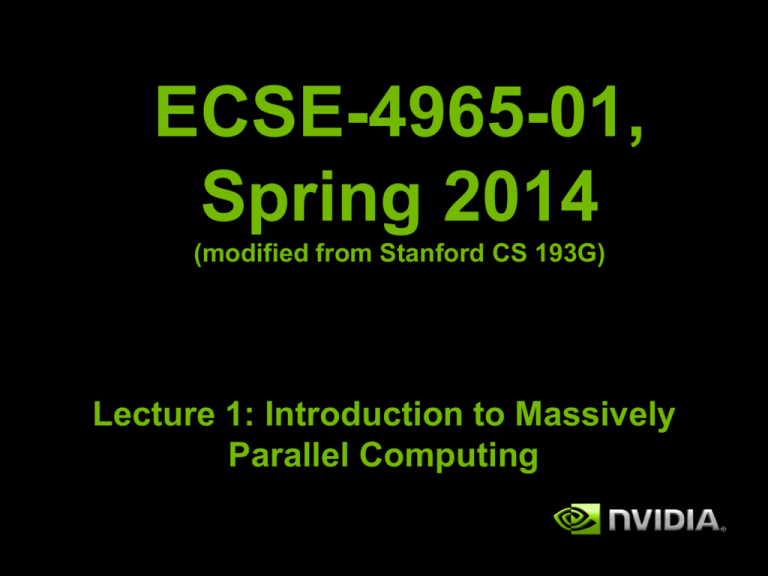 ECSE-4965-01, Spring 2014
(modified from Stanford CS 193G)

Lecture 1: Introduction to Massively Parallel Computing

NVIDIA.